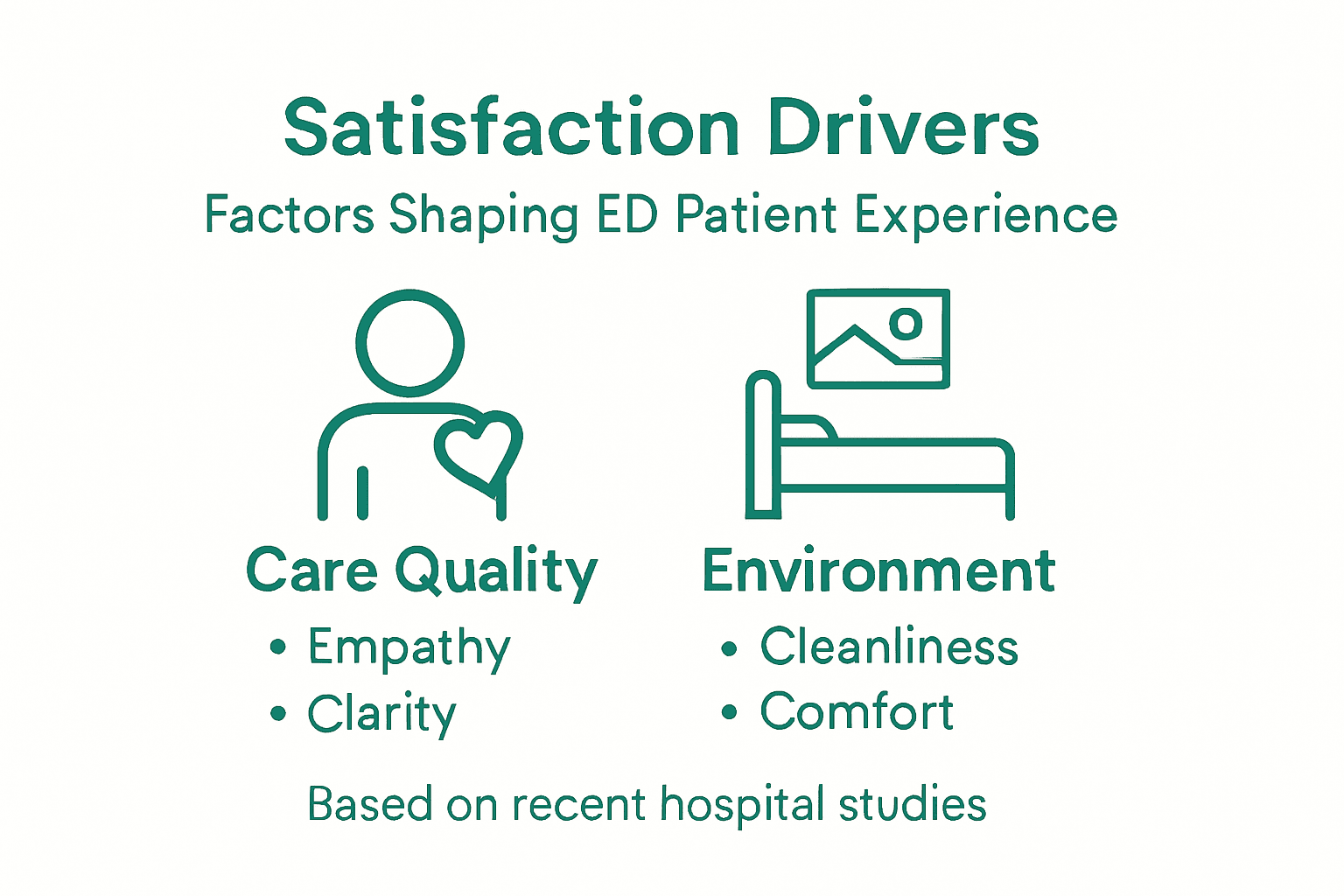 Satisfaction Drivers

Factors Shaping ED Patient Experience

Care Quality
• Empathy
• Clarity

Environment
• Cleanliness
• Comfort

Based on recent hospital studies